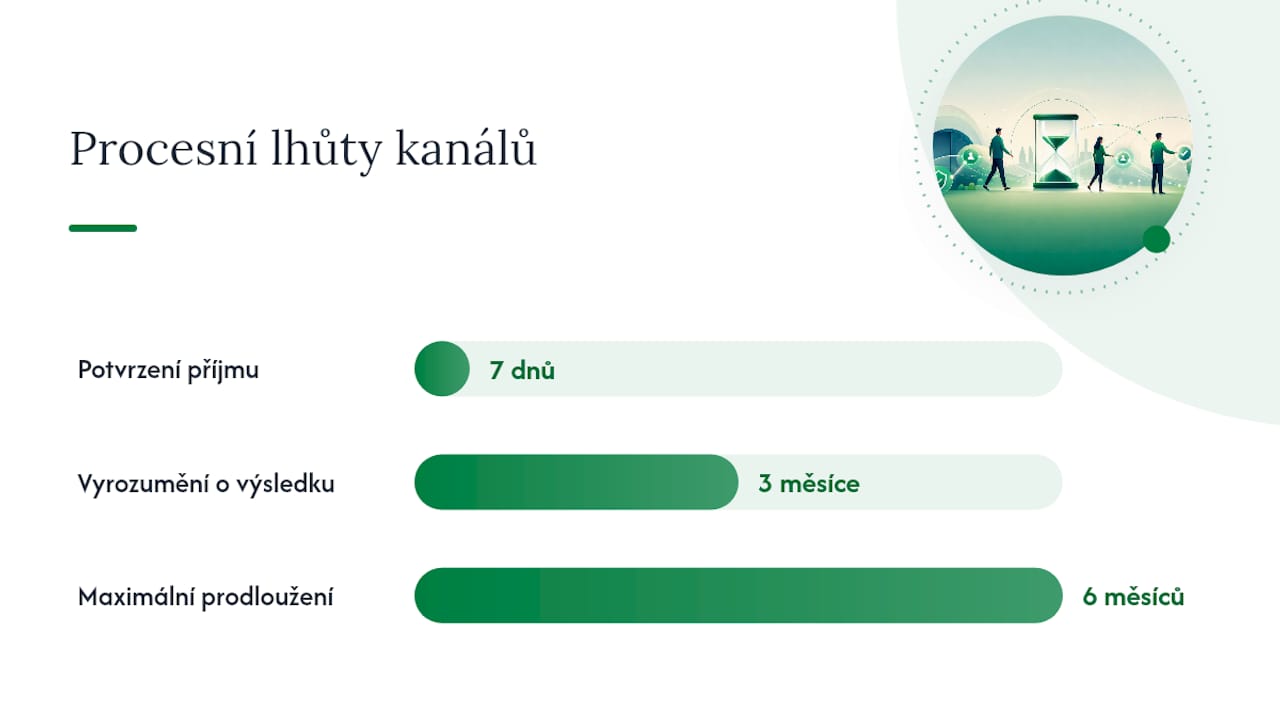 Procesní lhůty kanálů

Potvrzení příjmu

7 dnů

Vyrozumění o výsledku

3 měsíce

Maximální prodloužení

6 měsíců